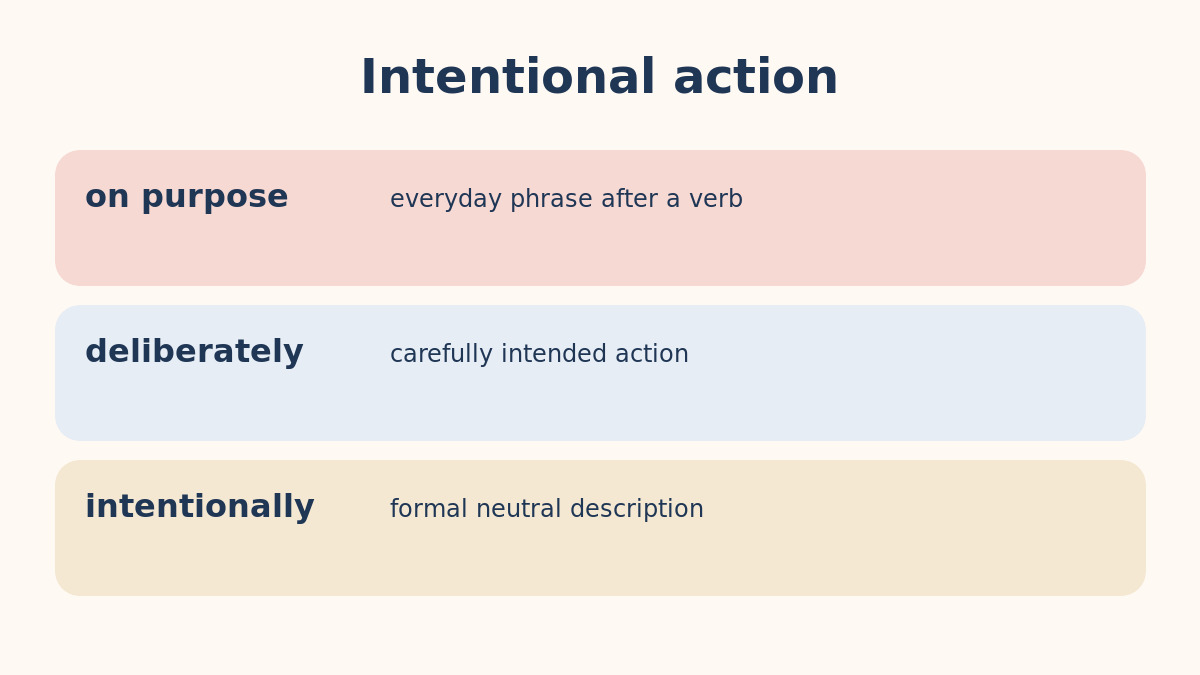 Intentional action

on purpose everyday phrase after a verb

deliberately carefully intended action

intentionally formal neutral description